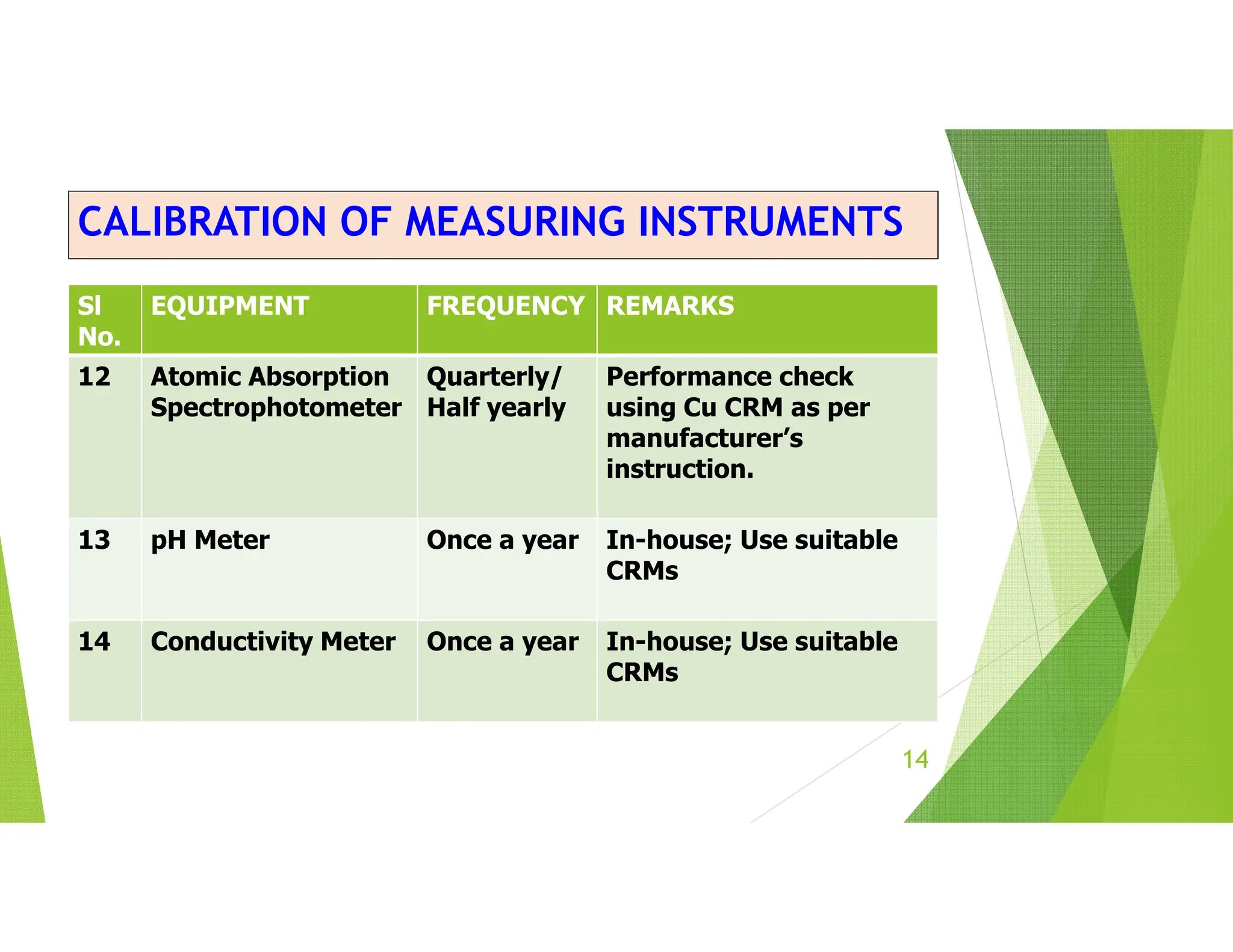 CALIBRATION OF MEASURING INSTRUMENTS

| Sl No. | EQUIPMENT | FREQUENCY | REMARKS |
|---|---|---|---|
| 12 | Atomic Absorption Spectrophotometer | Quarterly/ Half yearly | Performance check using Cu CRM as per manufacturer’s instruction. |
| 13 | pH Meter | Once a year | In-house; Use suitable CRMs |
| 14 | Conductivity Meter | Once a year | In-house; Use suitable CRMs |

14